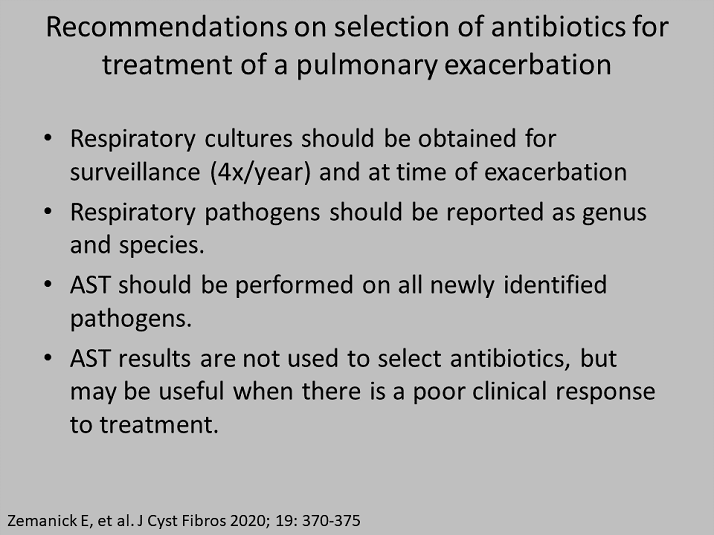 Recommendations on selection of antibiotics for treatment of a pulmonary exacerbation

• Respiratory cultures should be obtained for surveillance (4x/year) and at time of exacerbation
• Respiratory pathogens should be reported as genus and species.
• AST should be performed on all newly identified pathogens.
• AST results are not used to select antibiotics, but may be useful when there is a poor clinical response to treatment.

Zemanick E, et al. J Cyst Fibros 2020; 19: 370-375